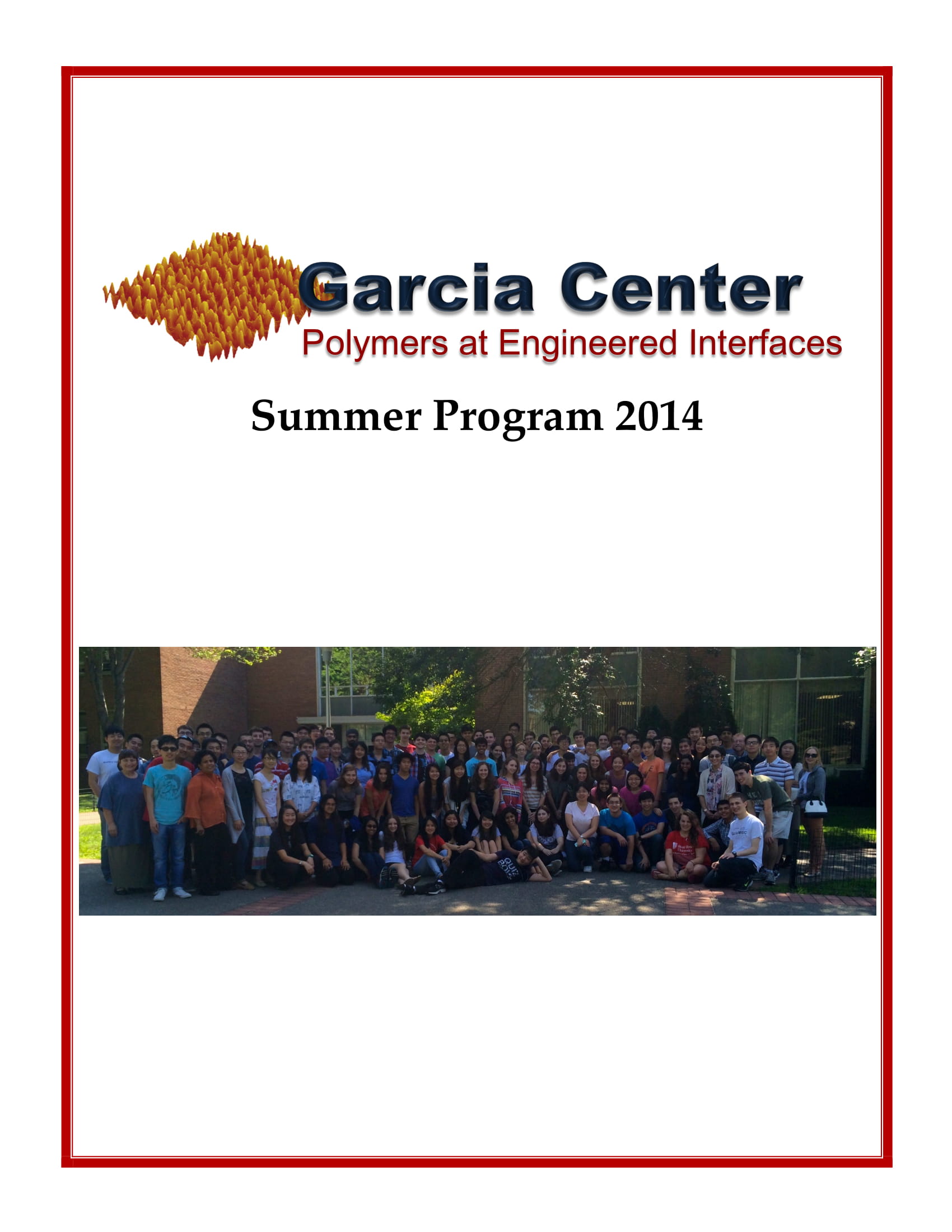 Garcia Center
Polymers at Engineered Interfaces

Summer Program 2014